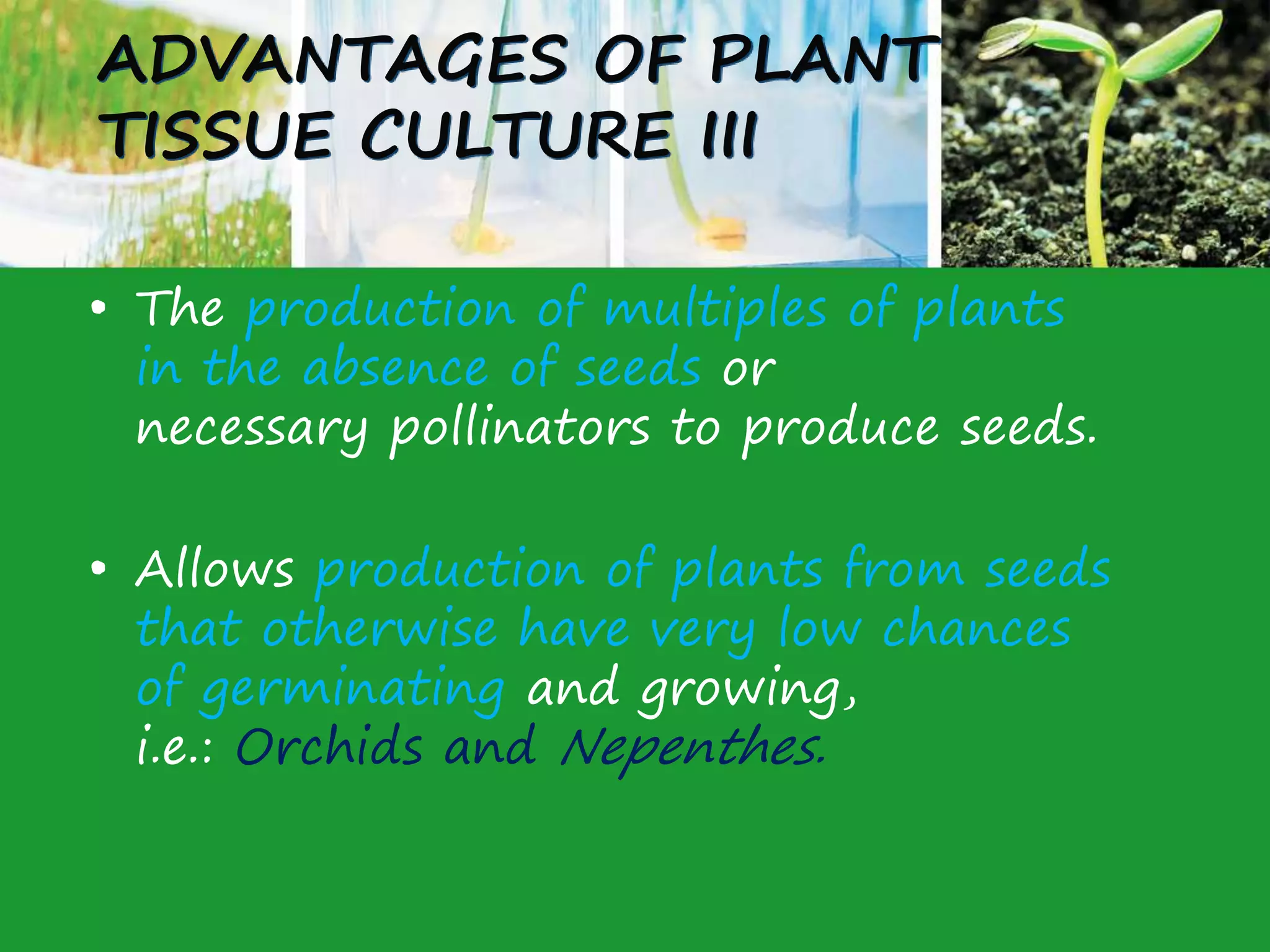 ADVANTAGES OF PLANT TISSUE CULTURE III

• The production of multiples of plants in the absence of seeds or necessary pollinators to produce seeds.

• Allows production of plants from seeds that otherwise have very low chances of germinating and growing, i.e.: Orchids and Nepenthes.